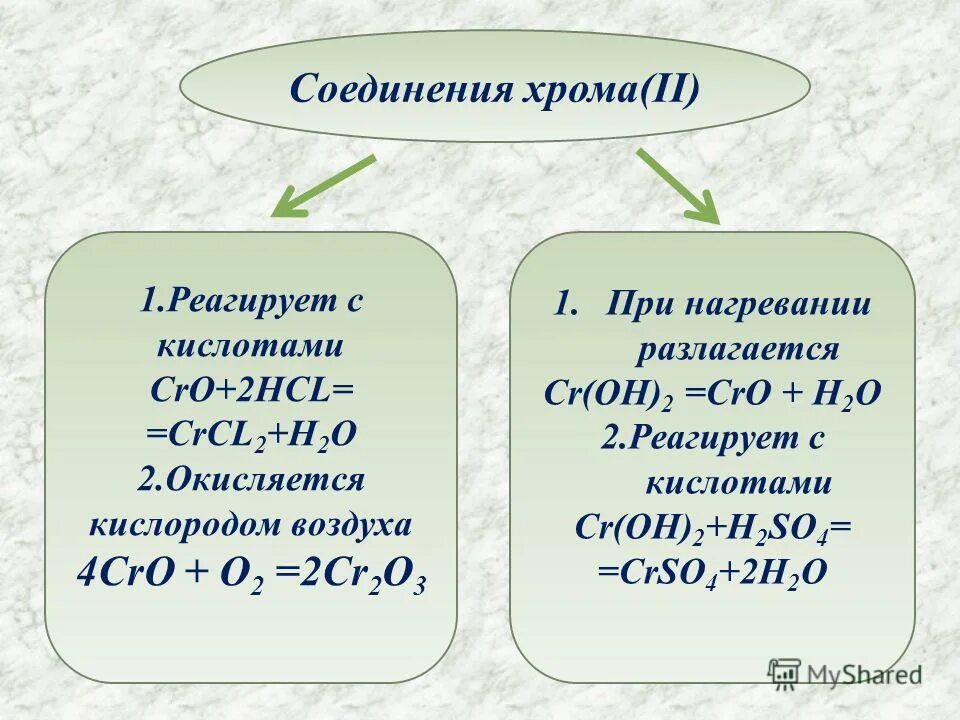 Соединения хрома(II)

1.Реагирует с кислотами
$CrO+2HCL=$
$=CrCL_2+H_2O$
2.Окисляется кислородом воздуха
$4CrO + O_2 =2Cr_2O_3$

1. При нагревании разлагается
$Cr(OH)_2 =CrO + H_2O$
2.Реагирует с кислотами
$Cr(OH)_2+H_2SO_4=$
$=CrSO_4+2H_2O$

MyShared